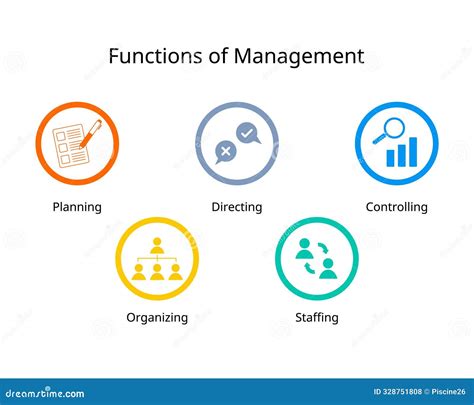 Functions of Management

Planning

Directing

Controlling

Organizing

Staffing

dreamstime.com

ID 328751808 © Piscine26